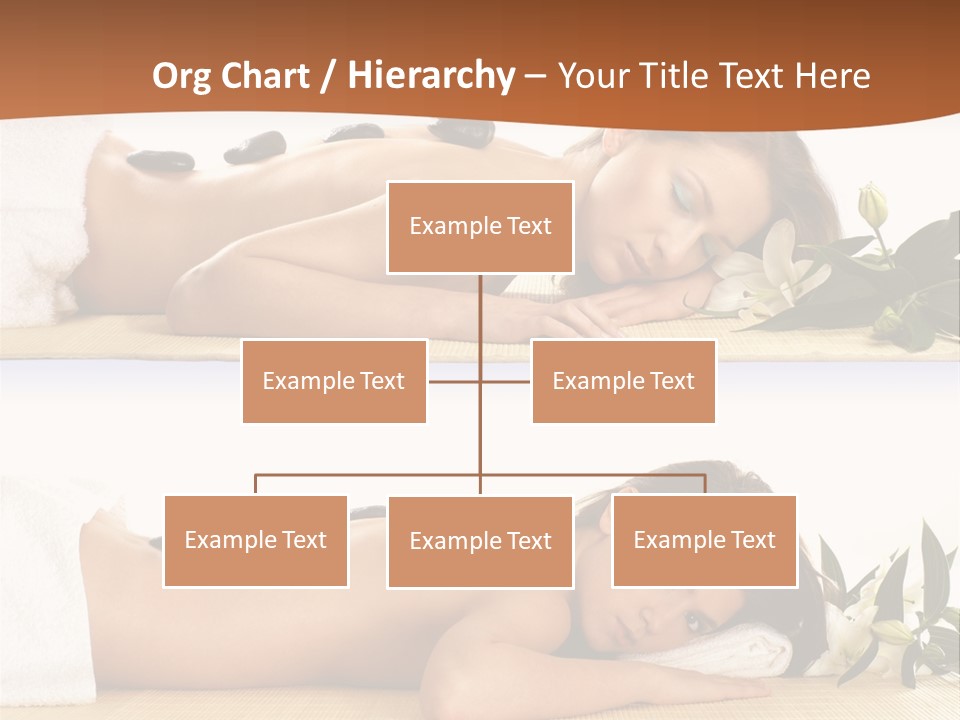 Org Chart / Hierarchy – Your Title Text Here

Example Text

Example Text

Example Text

Example Text

Example Text

Example Text